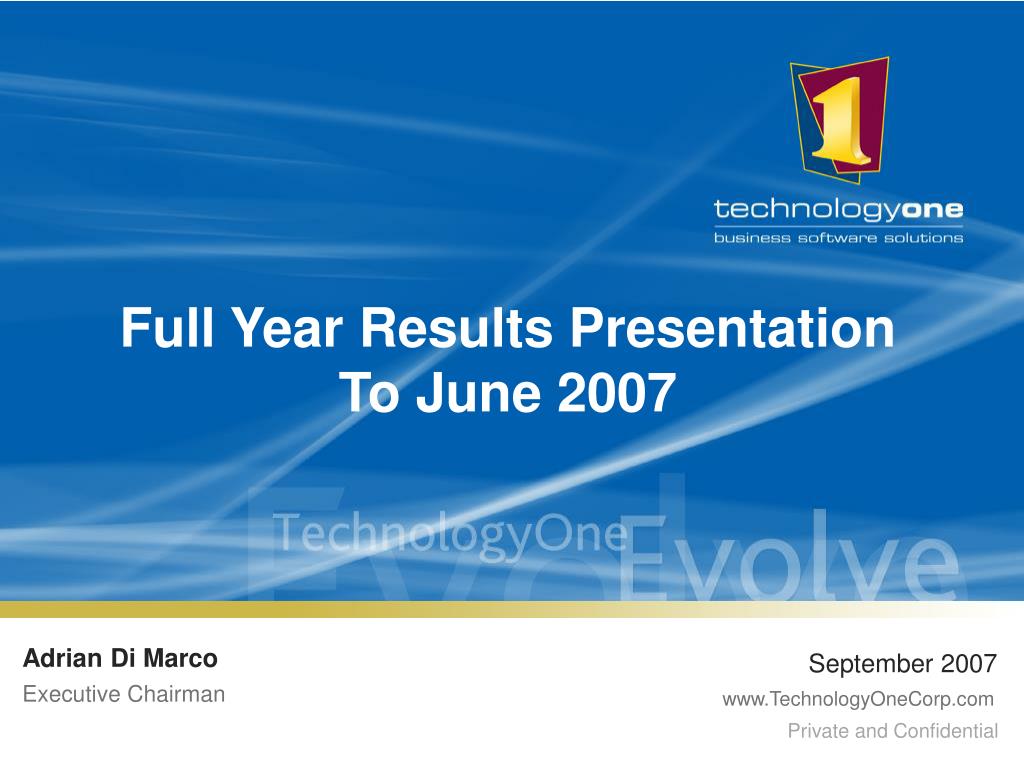 1

technologyone
business software solutions

Full Year Results Presentation
To June 2007

TechnologyOne Evolve

Adrian Di Marco
Executive Chairman

September 2007
www.TechnologyOneCorp.com
Private and Confidential